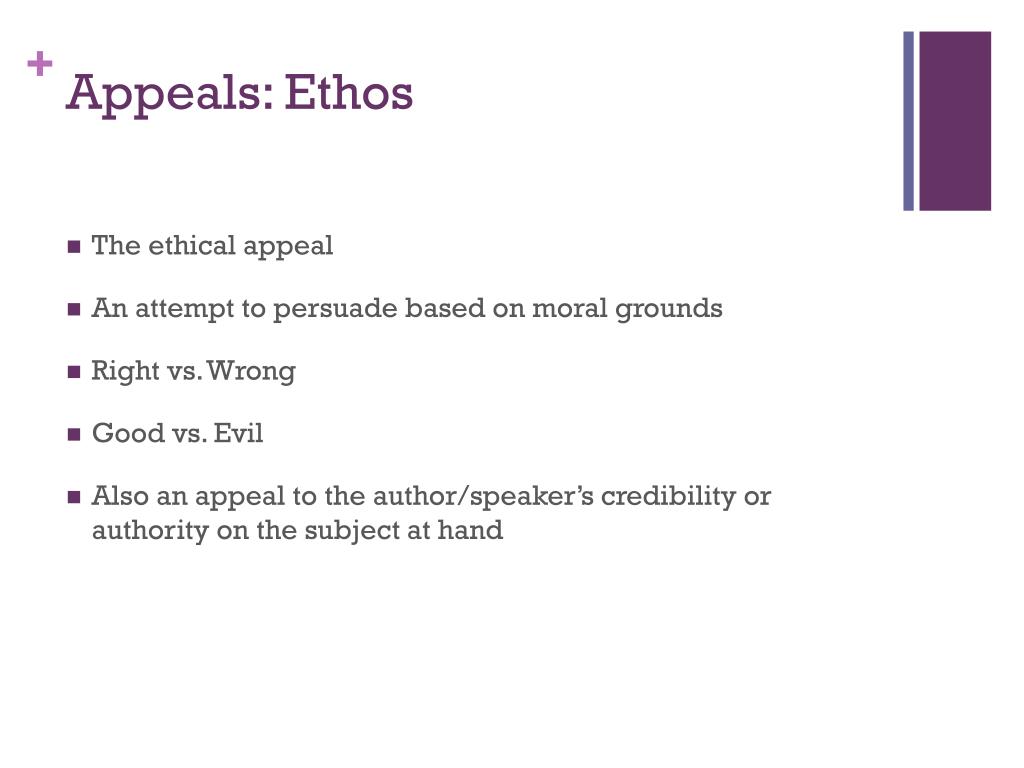 +
Appeals: Ethos

- The ethical appeal
- An attempt to persuade based on moral grounds
- Right vs. Wrong
- Good vs. Evil
- Also an appeal to the author/speaker's credibility or authority on the subject at hand